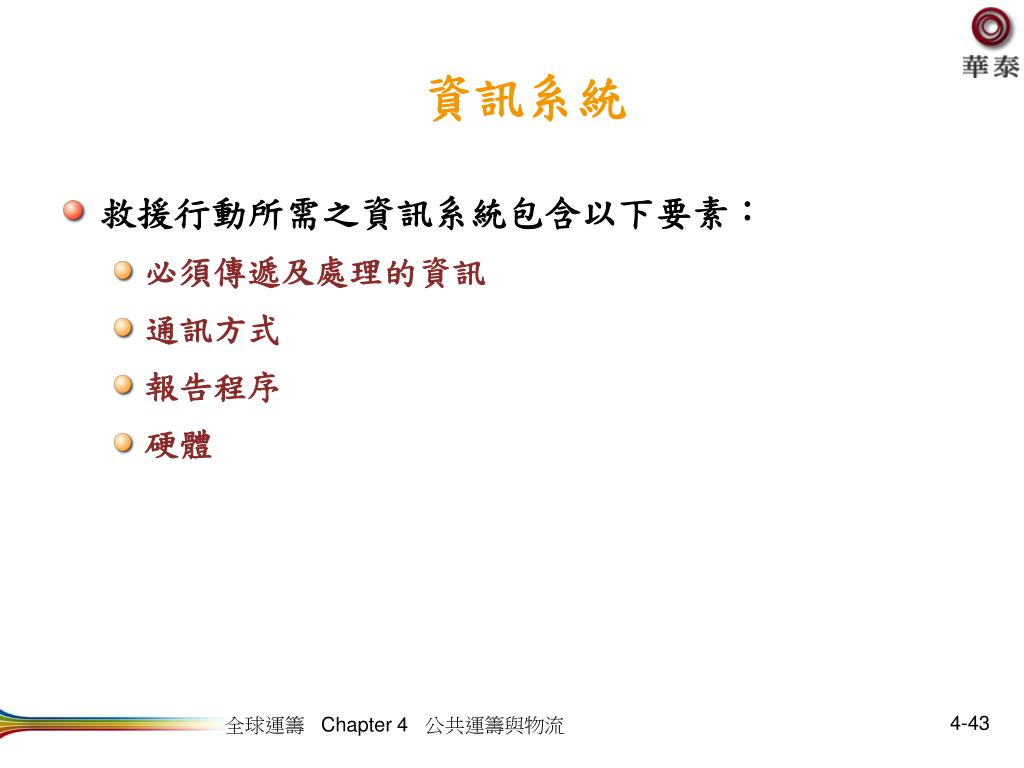 華泰

資訊系統

救援行動所需之資訊系統包含以下要素：

必須傳遞及處理的資訊

通訊方式

報告程序

硬體

全球運籌　Chapter 4　公共運籌與物流

4-43